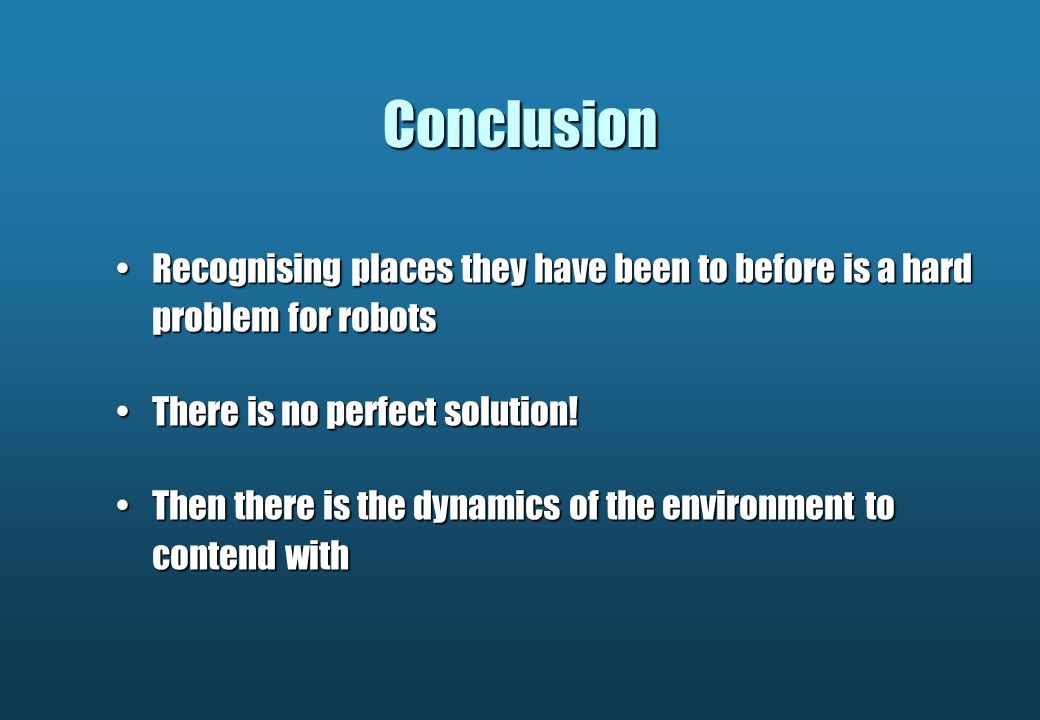 Conclusion

• Recognising places they have been to before is a hard problem for robots

• There is no perfect solution!

• Then there is the dynamics of the environment to contend with